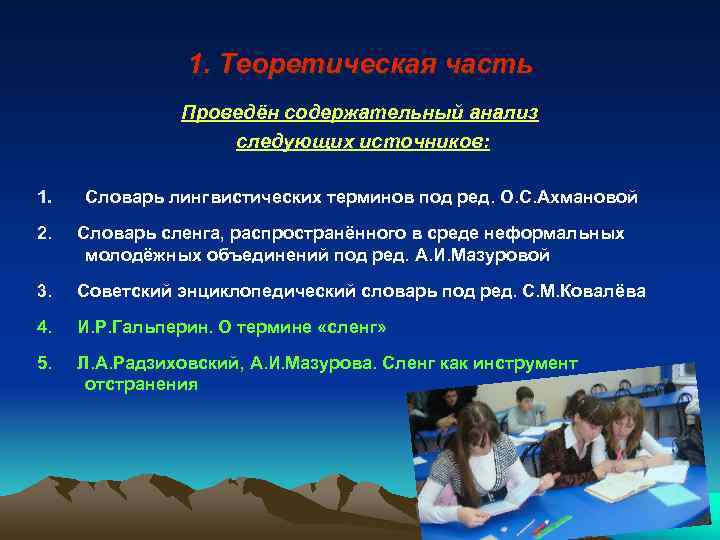 1. Теоретическая часть

Проведён содержательный анализ следующих источников:

1. Словарь лингвистических терминов под ред. О.С.Ахмановой

2. Словарь сленга, распространённого в среде неформальных молодёжных объединений под ред. А.И.Мазуровой

3. Советский энциклопедический словарь под ред. С.М.Ковалёва

4. И.Р.Гальперин. О термине «сленг»

5. Л.А.Радзиховский, А.И.Мазурова. Сленг как инструмент отстранения